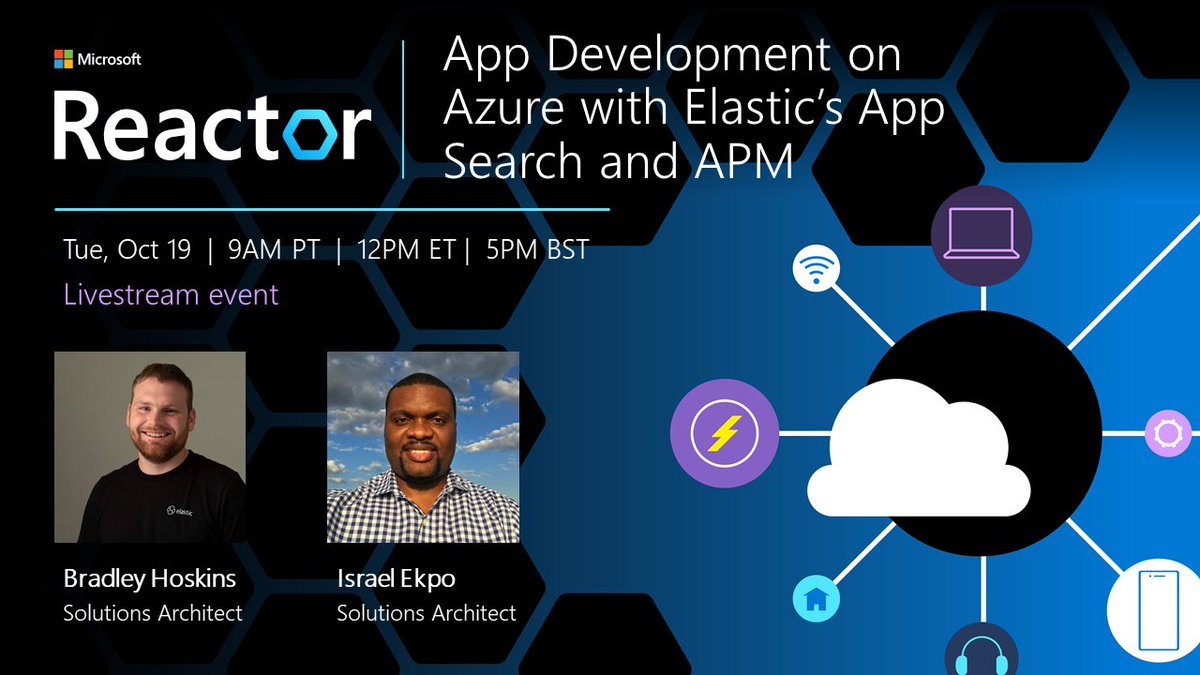 Microsoft
Reactor

App Development on Azure with Elastic's App Search and APM

Tue, Oct 19 | 9AM PT | 12PM ET | 5PM BST
Livestream event

elastic

Bradley Hoskins
Solutions Architect

Israel Ekpo
Solutions Architect